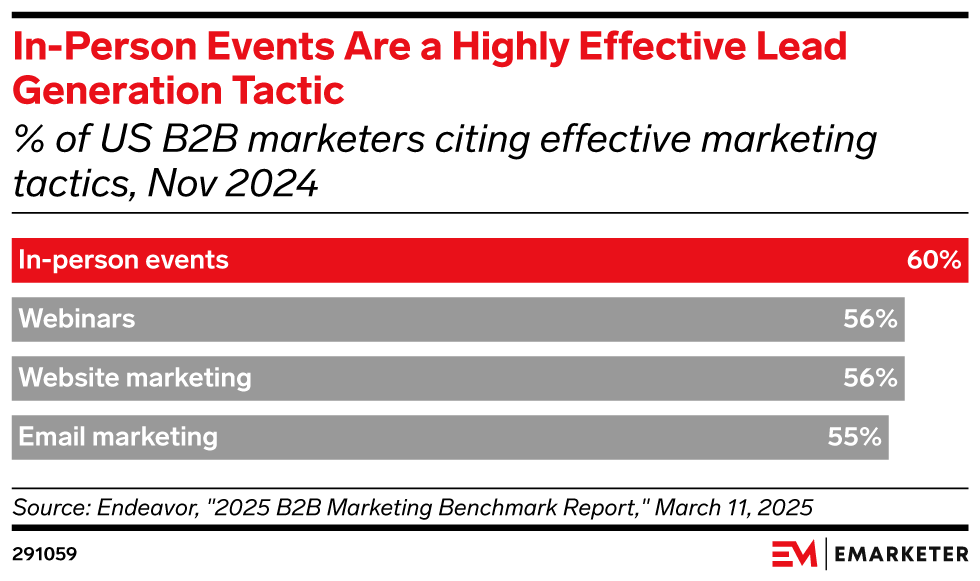 In-Person Events Are a Highly Effective Lead Generation Tactic

% of US B2B marketers citing effective marketing tactics, Nov 2024

In-person events 60%

Webinars 56%

Website marketing 56%

Email marketing 55%

Source: Endeavor, "2025 B2B Marketing Benchmark Report," March 11, 2025

291059

EM | EMARKETER